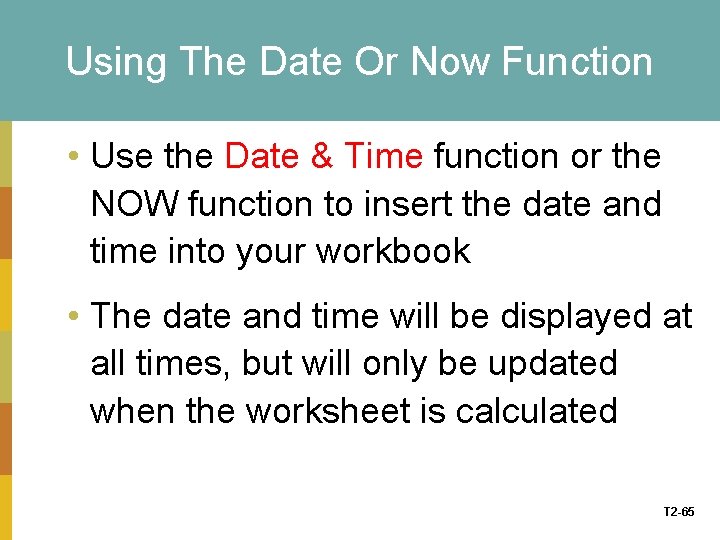 Using The Date Or Now Function

• Use the Date & Time function or the NOW function to insert the date and time into your workbook

• The date and time will be displayed at all times, but will only be updated when the worksheet is calculated

T2-65